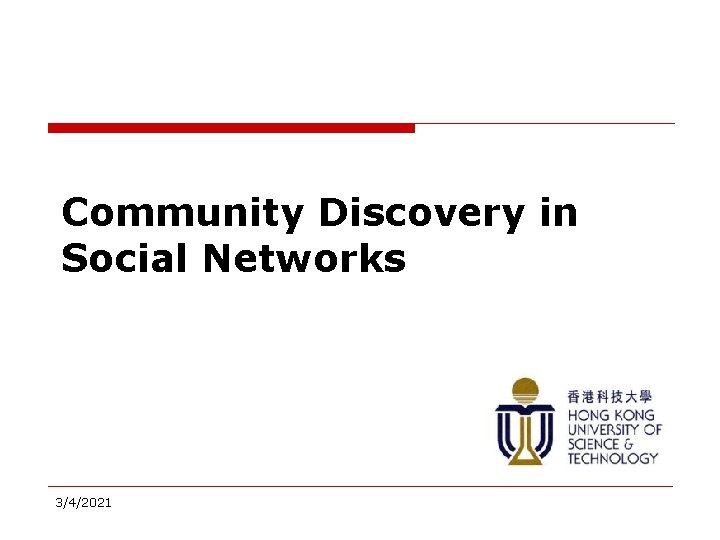 Community Discovery in Social Networks

香港科技大學
HONG KONG UNIVERSITY OF SCIENCE & TECHNOLOGY

3/4/2021